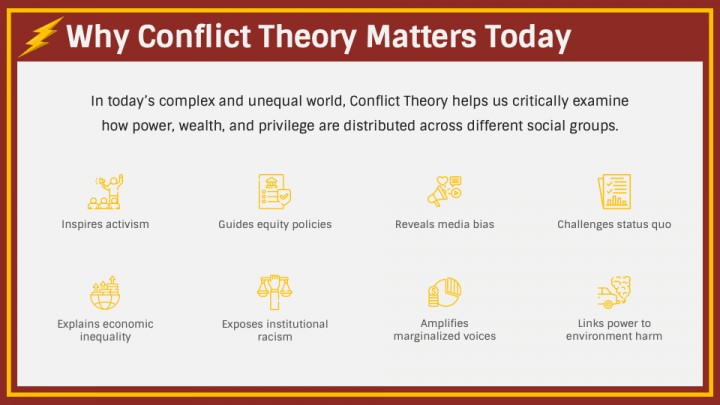 Why Conflict Theory Matters Today

In today's complex and unequal world, Conflict Theory helps us critically examine how power, wealth, and privilege are distributed across different social groups.

Inspires activism

Guides equity policies

Reveals media bias

Challenges status quo

Explains economic inequality

Exposes institutional racism

Amplifies marginalized voices

Links power to environment harm